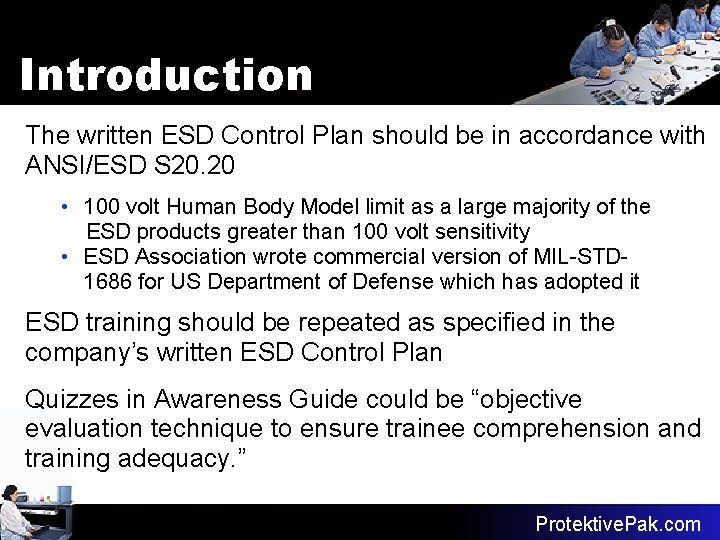 Introduction

The written ESD Control Plan should be in accordance with ANSI/ESD S20.20

• 100 volt Human Body Model limit as a large majority of the ESD products greater than 100 volt sensitivity
• ESD Association wrote commercial version of MIL-STD-1686 for US Department of Defense which has adopted it

ESD training should be repeated as specified in the company's written ESD Control Plan

Quizzes in Awareness Guide could be "objective evaluation technique to ensure trainee comprehension and training adequacy."

ProtektivePak.com